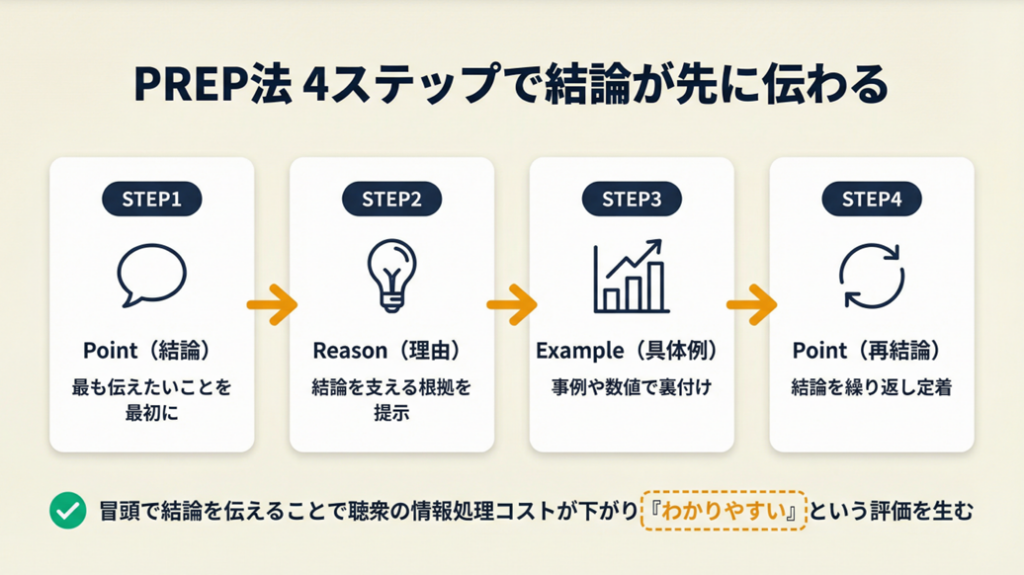 PREP法 4ステップで結論が先に伝わる

STEP1

Point（結論）

最も伝えたいことを最初に

STEP2

Reason（理由）

結論を支える根拠を提示

STEP3

Example（具体例）

事例や数値で裏付け

STEP4

Point（再結論）

結論を繰り返し定着

冒頭で結論を伝えることで聴衆の情報処理コストが下がり『わかりやすい』という評価を生む